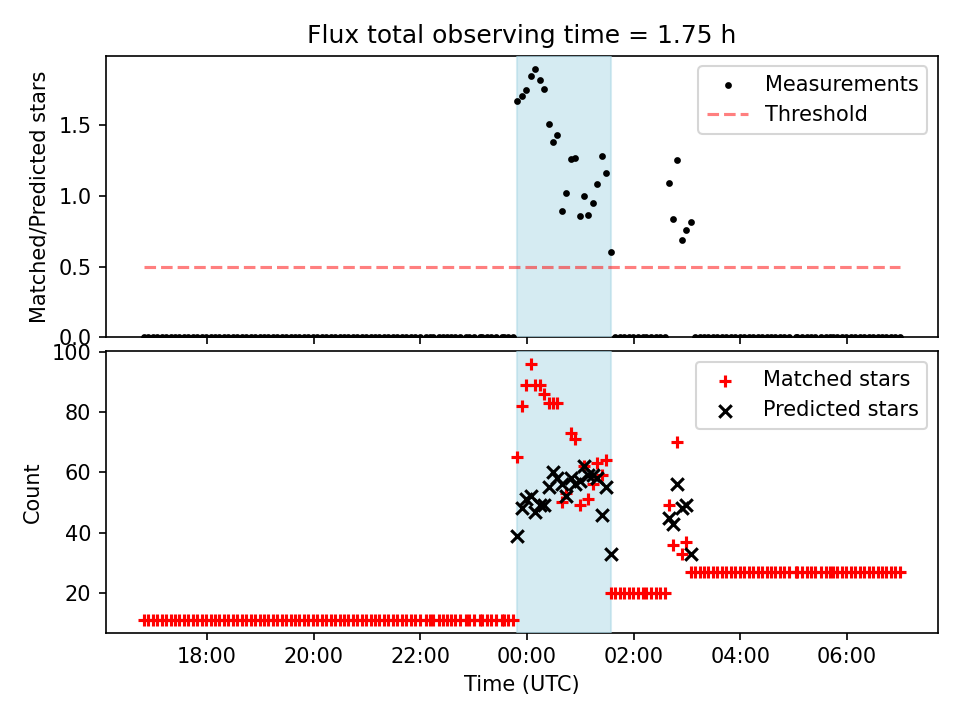 Flux total observing time = 1.75 h

Matched/Predicted stars

0.0
0.5
1.0
1.5

Measurements
Threshold

Count

20
40
60
80
100

Matched stars
Predicted stars

18:00
20:00
22:00
00:00
02:00
04:00
06:00

Time (UTC)